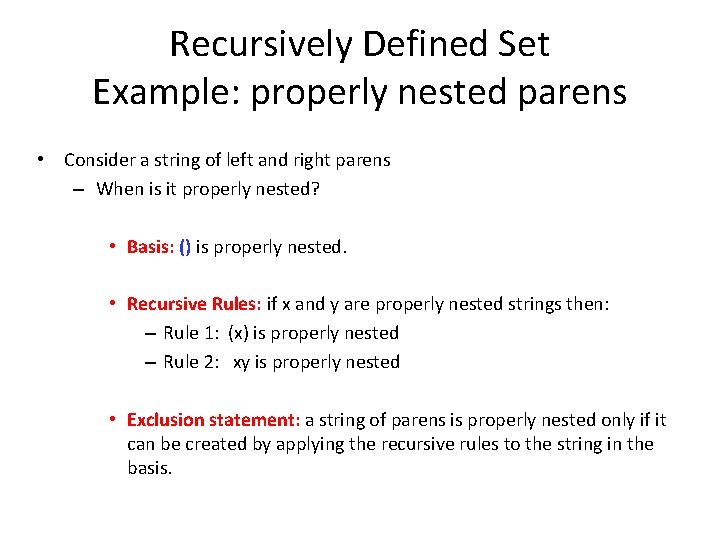 Recursively Defined Set
Example: properly nested parens

• Consider a string of left and right parens
– When is it properly nested?

• Basis: () is properly nested.

• Recursive Rules: if x and y are properly nested strings then:
– Rule 1: (x) is properly nested
– Rule 2: xy is properly nested

• Exclusion statement: a string of parens is properly nested only if it can be created by applying the recursive rules to the string in the basis.